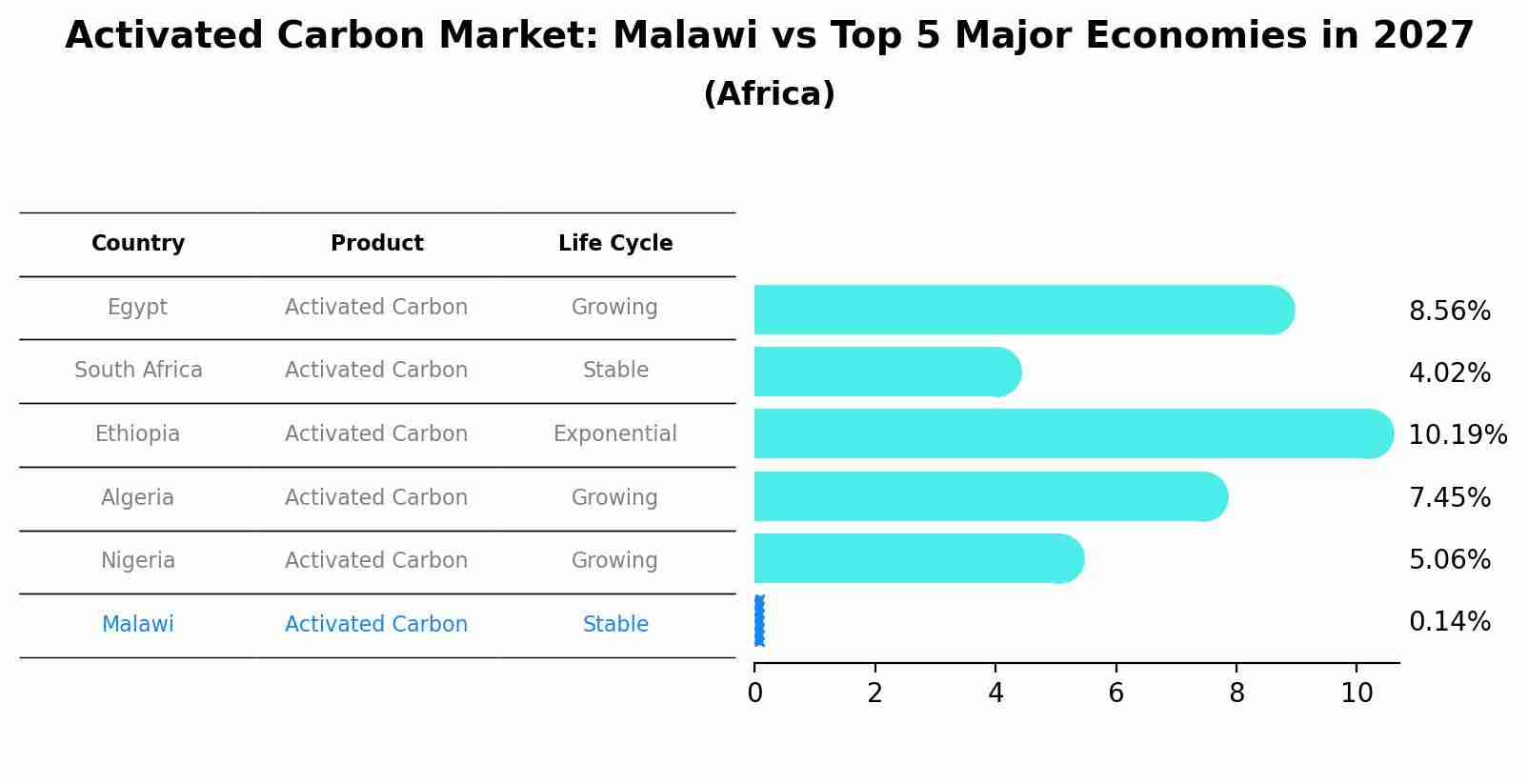 Activated Carbon Market: Malawi vs Top 5 Major Economies in 2027
(Africa)

| Country | Product | Life Cycle |
|---|---|---|
| Egypt | Activated Carbon | Growing |
| South Africa | Activated Carbon | Stable |
| Ethiopia | Activated Carbon | Exponential |
| Algeria | Activated Carbon | Growing |
| Nigeria | Activated Carbon | Growing |
| Malawi | Activated Carbon | Stable |

8.56%
4.02%
10.19%
7.45%
5.06%
0.14%

0 2 4 6 8 10